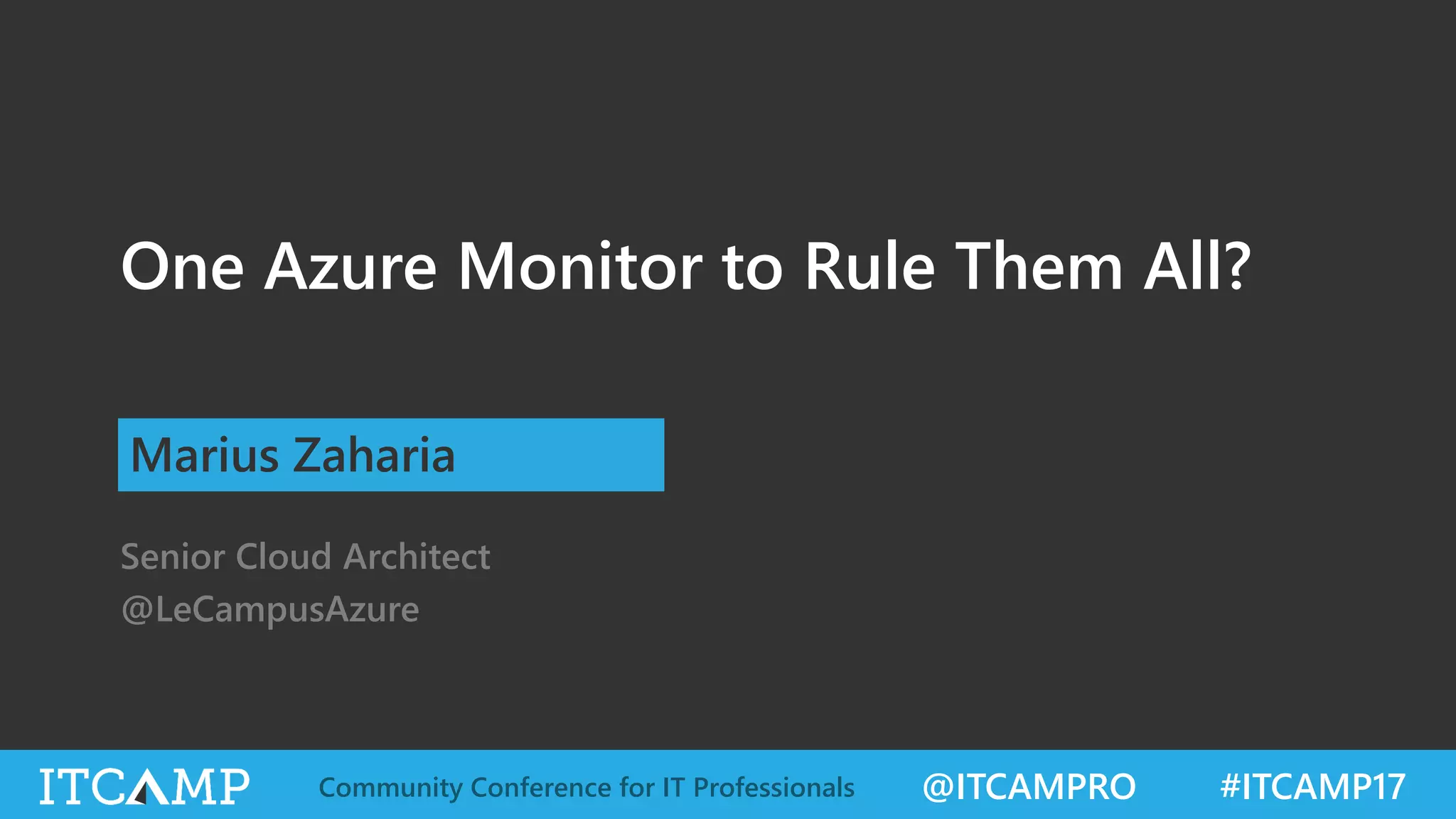 One Azure Monitor to Rule Them All?

Marius Zaharia

Senior Cloud Architect
@LeCampusAzure

ITCAMP Community Conference for IT Professionals @ITCAMPRO #ITCAMP17